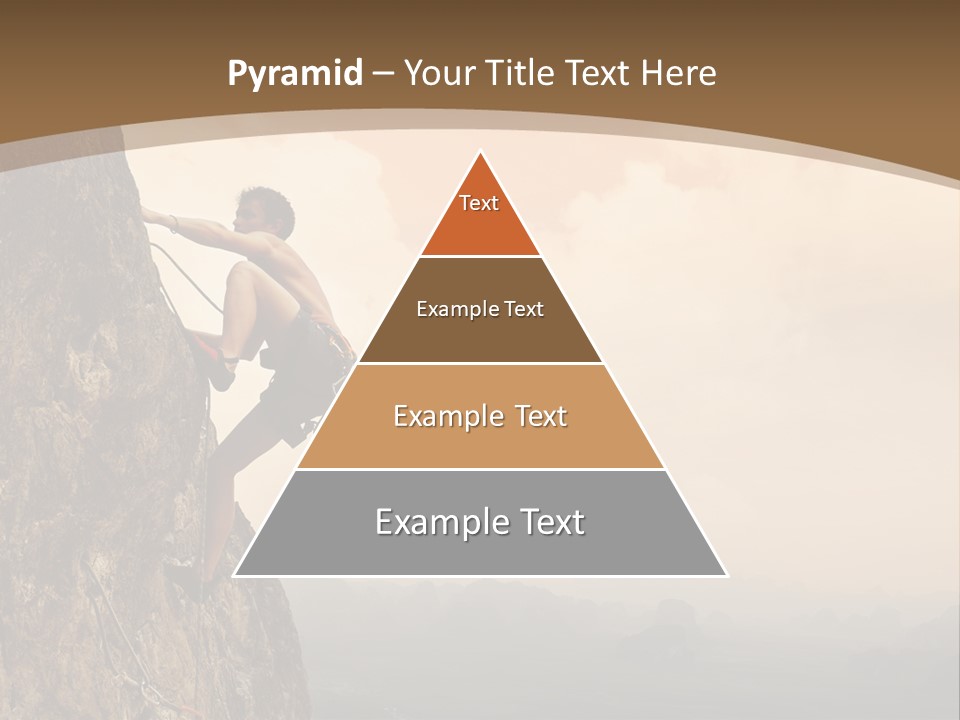 Pyramid – Your Title Text Here

Text

Example Text

Example Text

Example Text